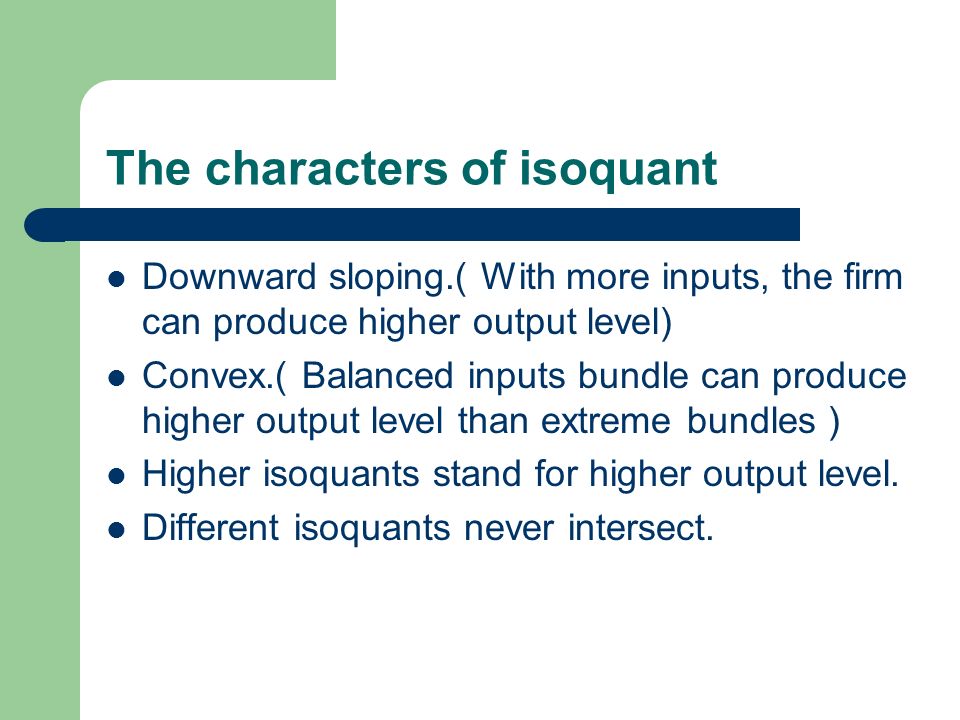 The characters of isoquant

- Downward sloping.( With more inputs, the firm can produce higher output level)
- Convex.( Balanced inputs bundle can produce higher output level than extreme bundles )
- Higher isoquants stand for higher output level.
- Different isoquants never intersect.